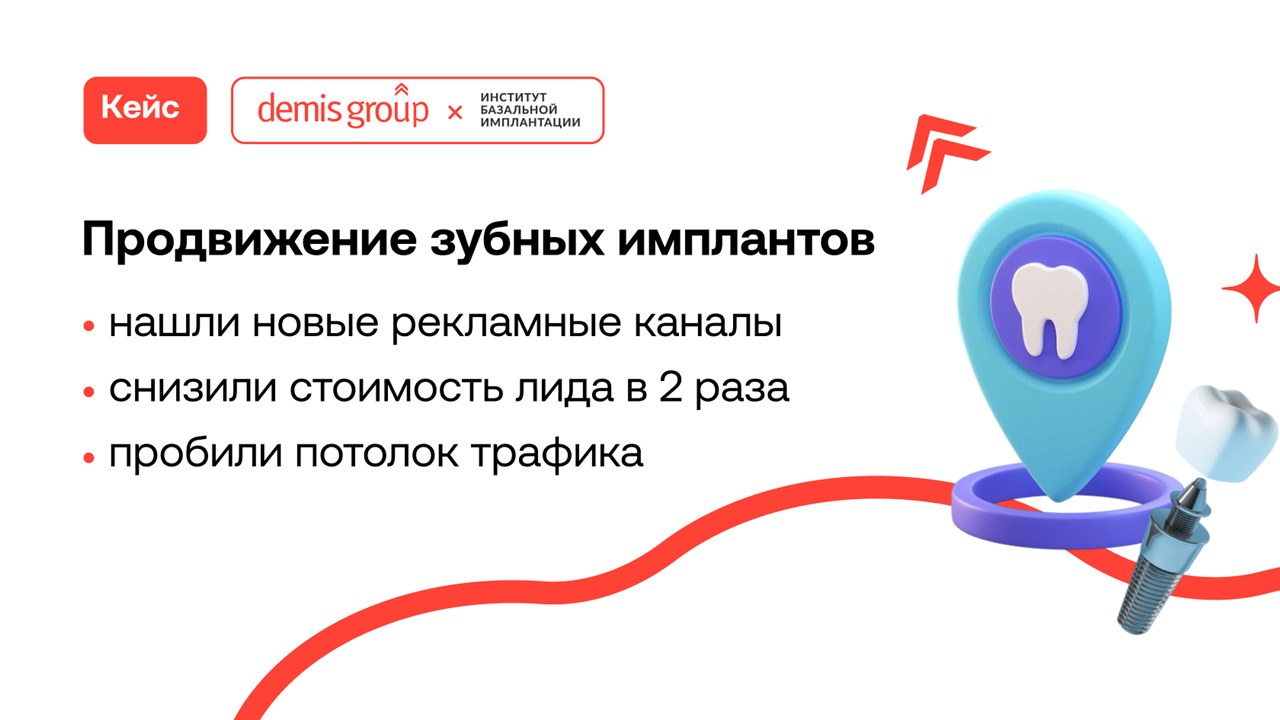 Кейс

demis group × ИНСТИТУТ БАЗАЛЬНОЙ ИМПЛАНТАЦИИ

Продвижение зубных имплантов

• нашли новые рекламные каналы
• снизили стоимость лида в 2 раза
• пробили потолок трафика